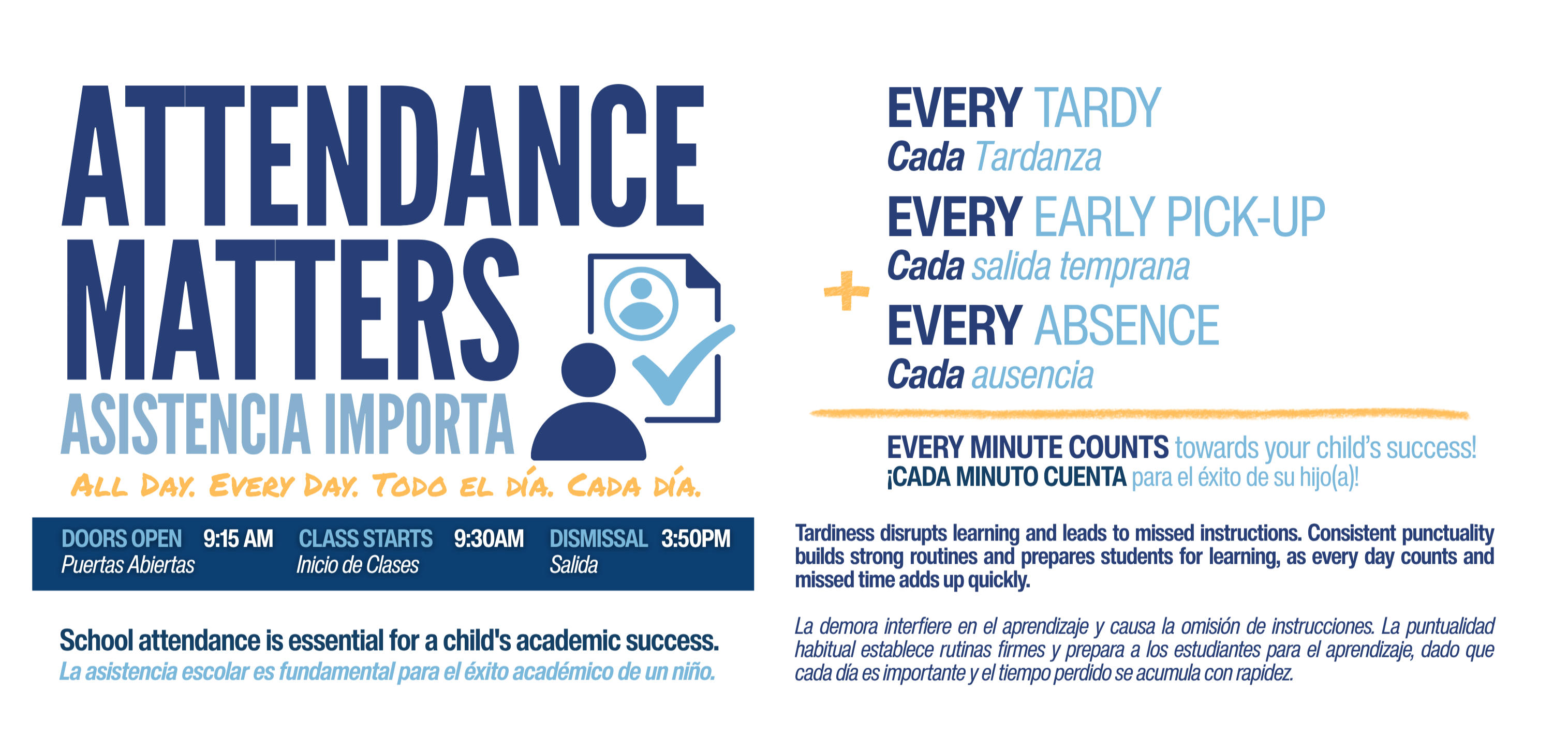 ATTENDANCE MATTERS
ASISTENCIA IMPORTA
ALL DAY. EVERY DAY. TODO EL DÍA. CADA DÍA.

DOORS OPEN 9:15 AM
Puertas Abiertas

CLASS STARTS 9:30AM
Inicio de Clases

DISMISSAL 3:50PM
Salida

School attendance is essential for a child's academic success.
La asistencia escolar es fundamental para el éxito académico de un niño.

EVERY TARDY
Cada Tardanza
EVERY EARLY PICK-UP
Cada salida temprana
+
EVERY ABSENCE
Cada ausencia

EVERY MINUTE COUNTS towards your child's success!
¡CADA MINUTO CUENTA para el éxito de su hijo(a)!

Tardiness disrupts learning and leads to missed instructions. Consistent punctuality builds strong routines and prepares students for learning, as every day counts and missed time adds up quickly.

La demora interfiere en el aprendizaje y causa la omisión de instrucciones. La puntualidad habitual establece rutinas firmes y prepara a los estudiantes para el aprendizaje, dado que cada día es importante y el tiempo perdido se acumula con rapidez.